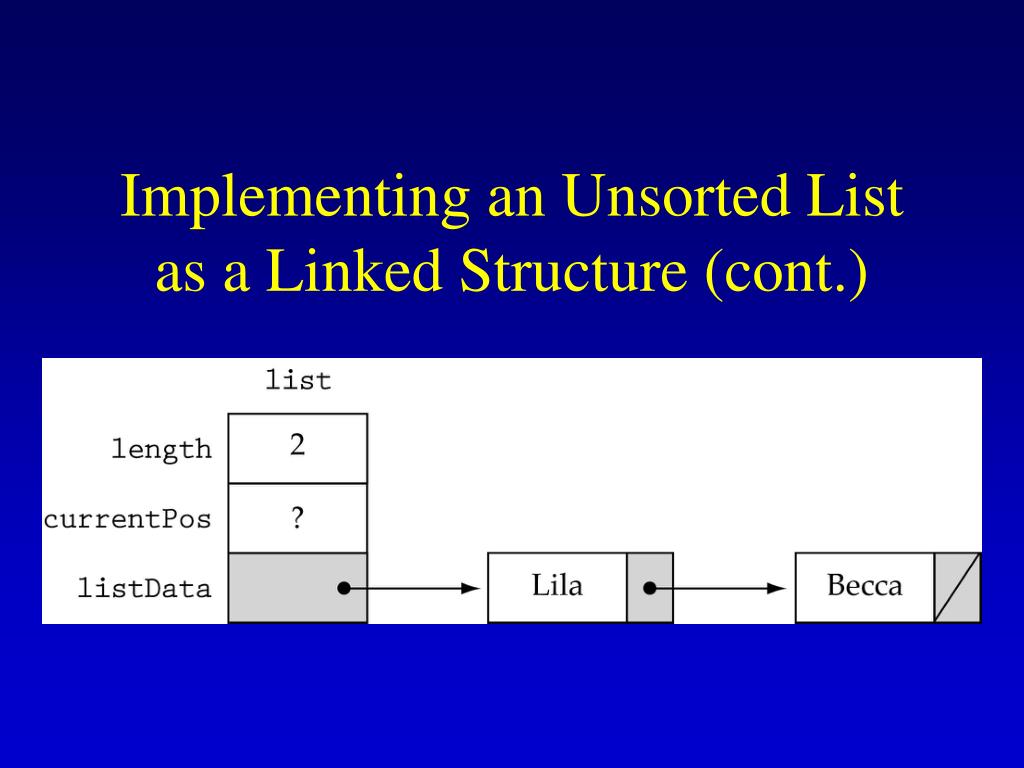 Implementing an Unsorted List as a Linked Structure (cont.)

list

length 2

currentPos ?

listData

Lila

Becca